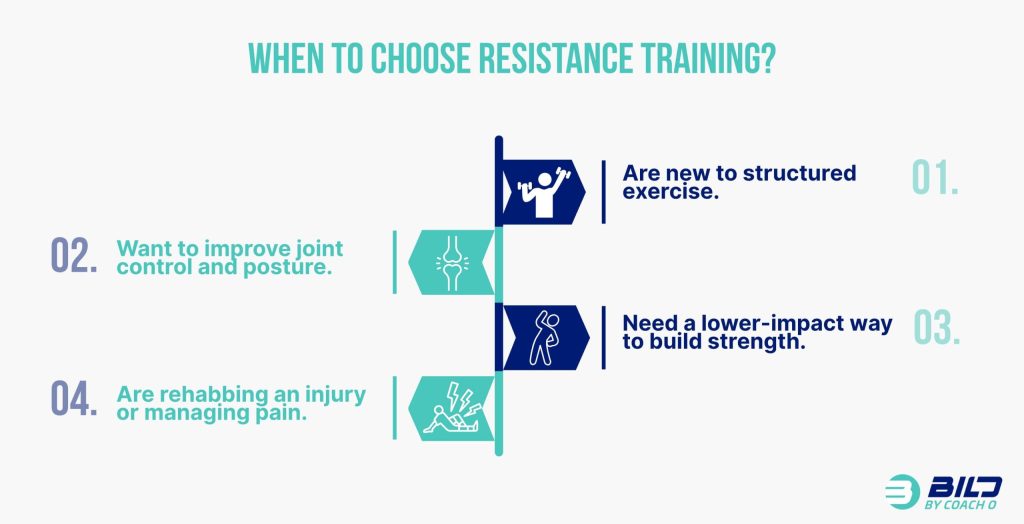 WHEN TO CHOOSE RESISTANCE TRAINING?

Are new to structured exercise.

01.

02.

Want to improve joint control and posture.

Need a lower-impact way to build strength.

03.

04.

Are rehabbing an injury or managing pain.

BILD BY COACH O